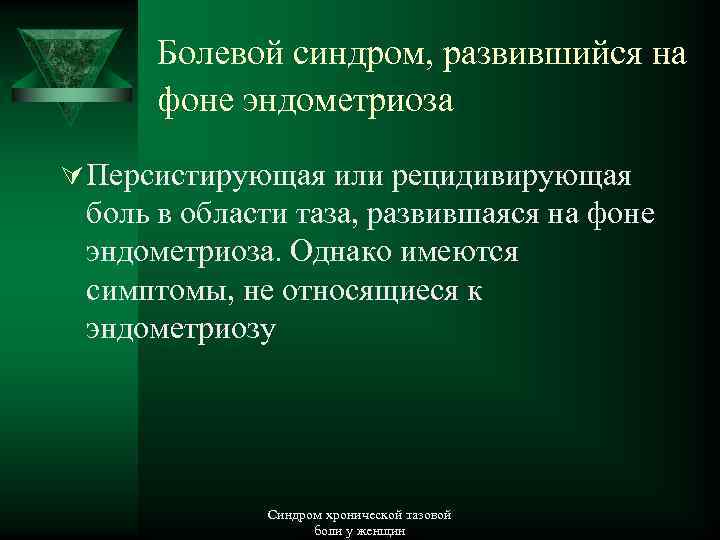 Болевой синдром, развившийся на фоне эндометриоза

Персистирующая или рецидивирующая боль в области таза, развившаяся на фоне эндометриоза. Однако имеются симптомы, не относящиеся к эндометриозу

Синдром хронической тазовой боли у женщин